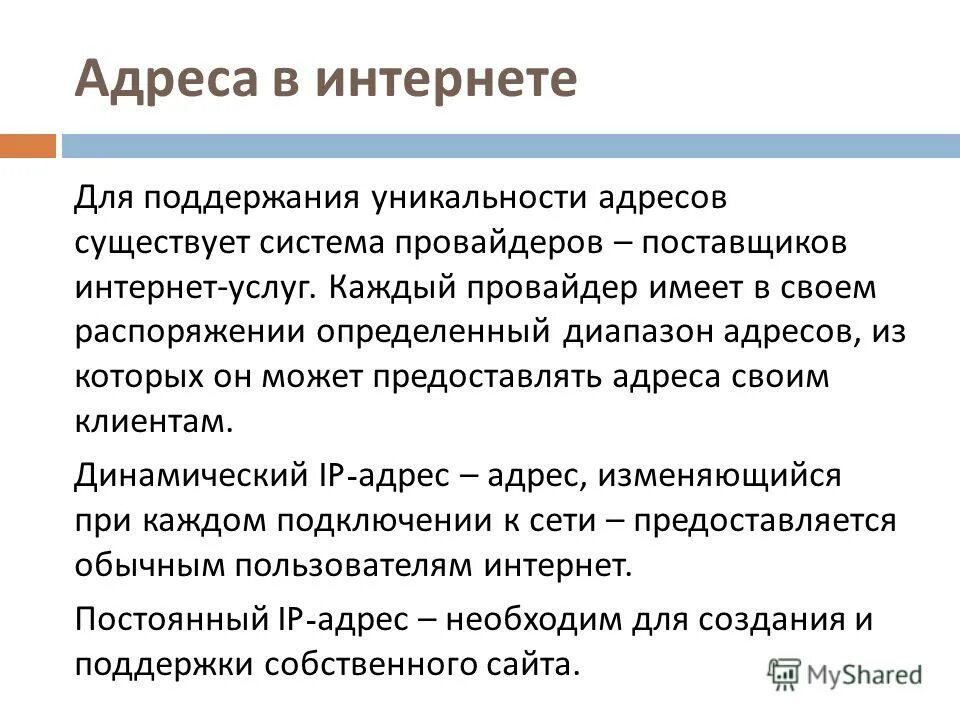 Адреса в интернете

Для поддержания уникальности адресов существует система провайдеров – поставщиков интернет-услуг. Каждый провайдер имеет в своем распоряжении определенный диапазон адресов, из которых он может предоставлять адреса своим клиентам.

Динамический IP-адрес – адрес, изменяющийся при каждом подключении к сети – предоставляется обычным пользователям интернет.

Постоянный IP-адрес – необходим для создания и поддержки собственного сайта.

MyShared